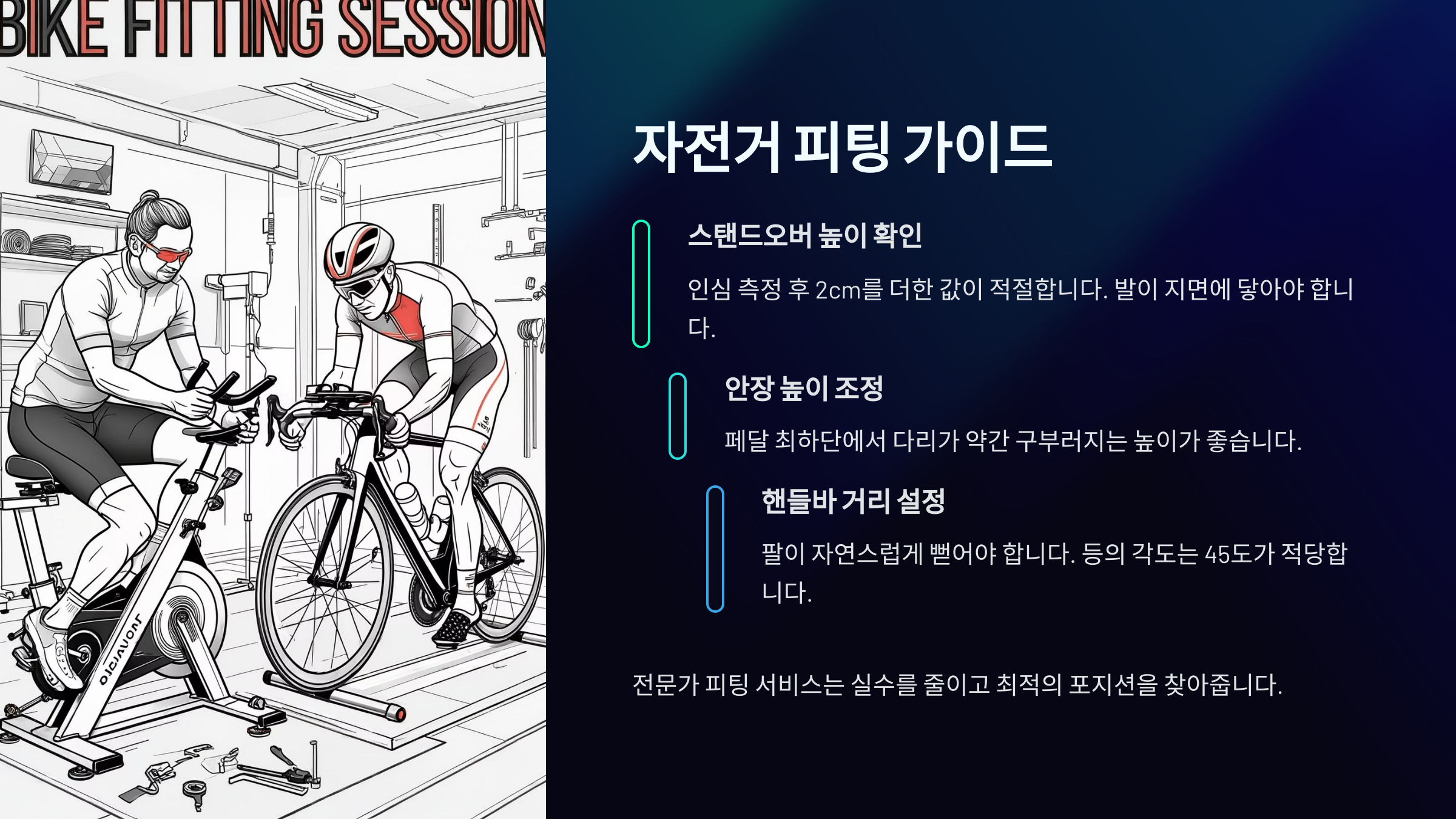 BIKE FITTING SESSION

자전거 피팅 가이드

스탠드오버 높이 확인

인심 측정 후 2cm를 더한 값이 적절합니다. 발이 지면에 닿아야 합니다.

안장 높이 조정

페달 최하단에서 다리가 약간 구부러지는 높이가 좋습니다.

핸들바 거리 설정

팔이 자연스럽게 뻗어야 합니다. 등의 각도는 45도가 적당합니다.

전문가 피팅 서비스는 실수를 줄이고 최적의 포지션을 찾아줍니다.